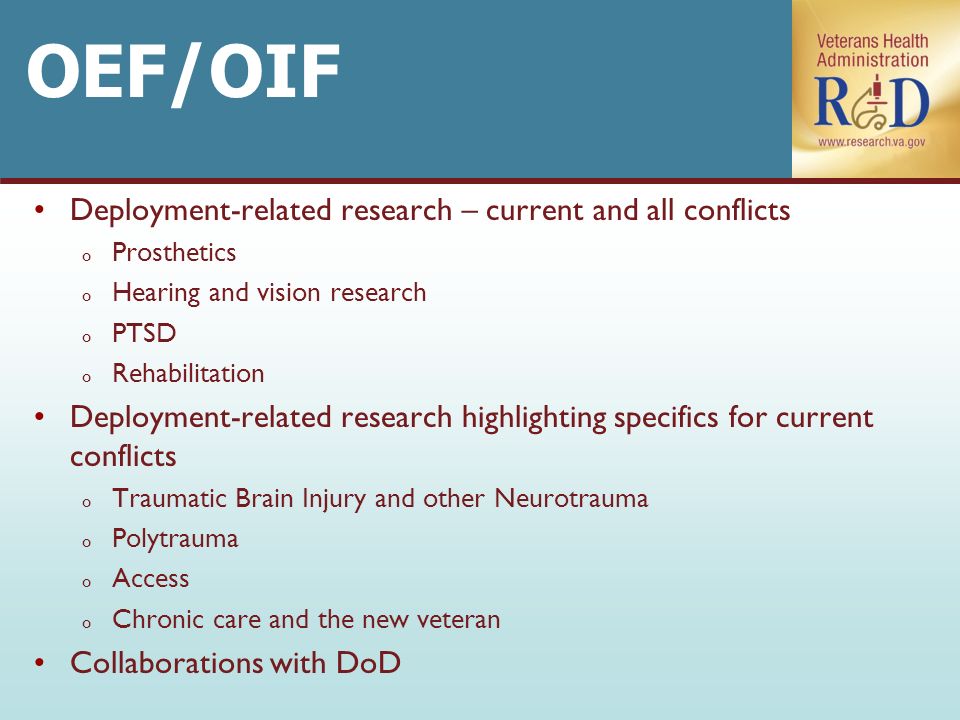 OEF/OIF

Veterans Health Administration
R&D
www.research.va.gov

• Deployment-related research – current and all conflicts
  o Prosthetics
  o Hearing and vision research
  o PTSD
  o Rehabilitation
• Deployment-related research highlighting specifics for current conflicts
  o Traumatic Brain Injury and other Neurotrauma
  o Polytrauma
  o Access
  o Chronic care and the new veteran
• Collaborations with DoD